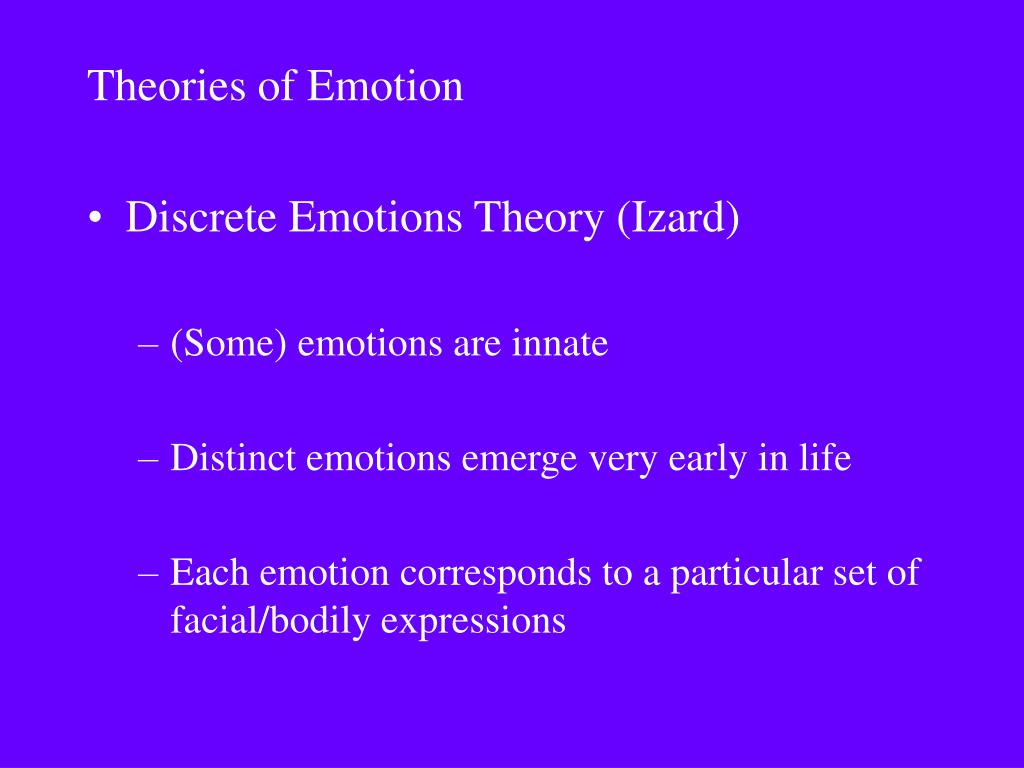 Theories of Emotion

• Discrete Emotions Theory (Izard)

– (Some) emotions are innate

– Distinct emotions emerge very early in life

– Each emotion corresponds to a particular set of facial/bodily expressions